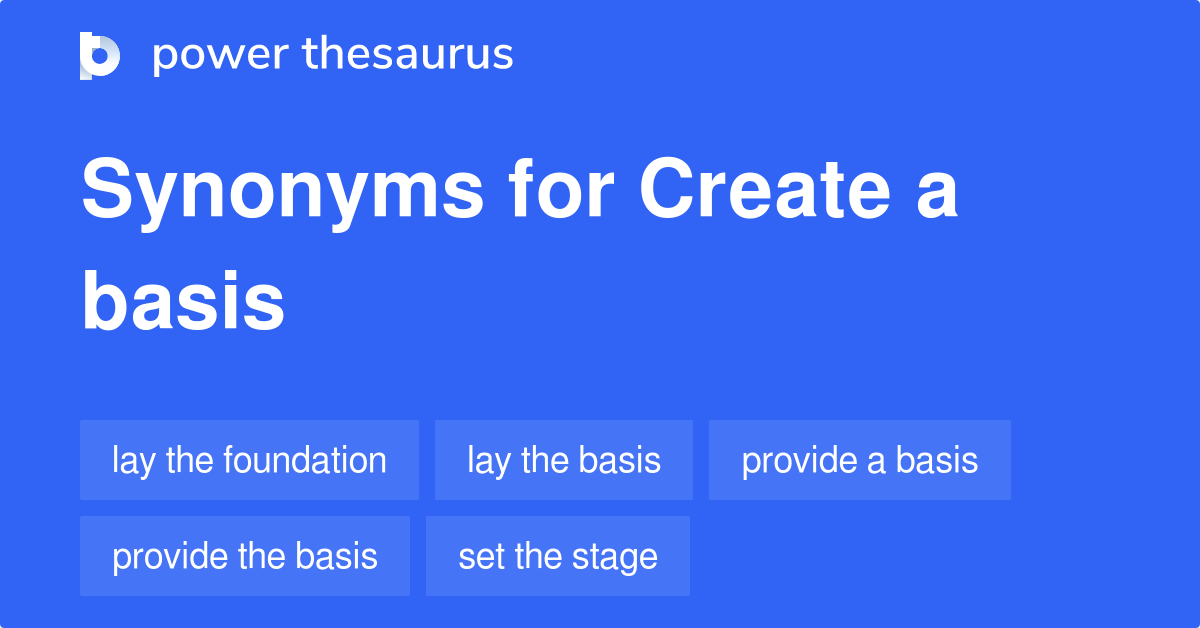 power thesaurus

Synonyms for Create a basis

lay the foundation
lay the basis
provide a basis
provide the basis
set the stage